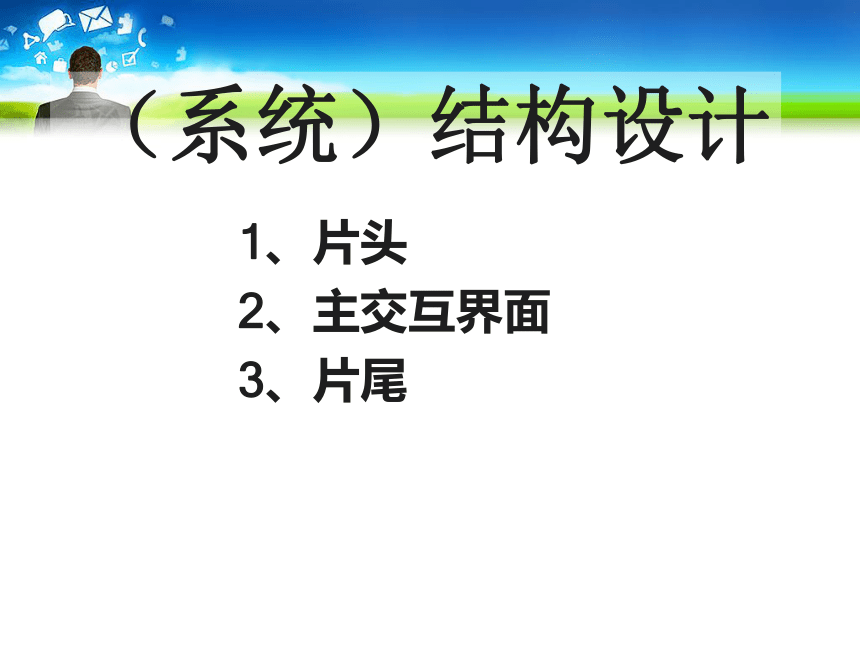 （系统）结构设计

1、片头
2、主交互界面
3、片尾